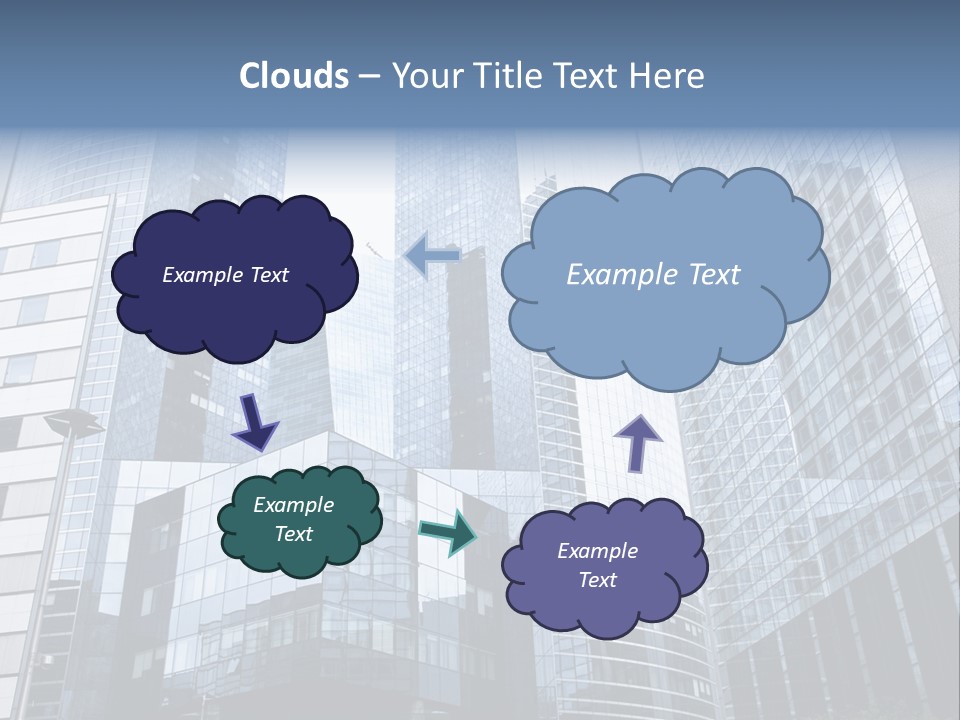 Clouds – Your Title Text Here

Example Text

Example Text

Example Text

Example Text